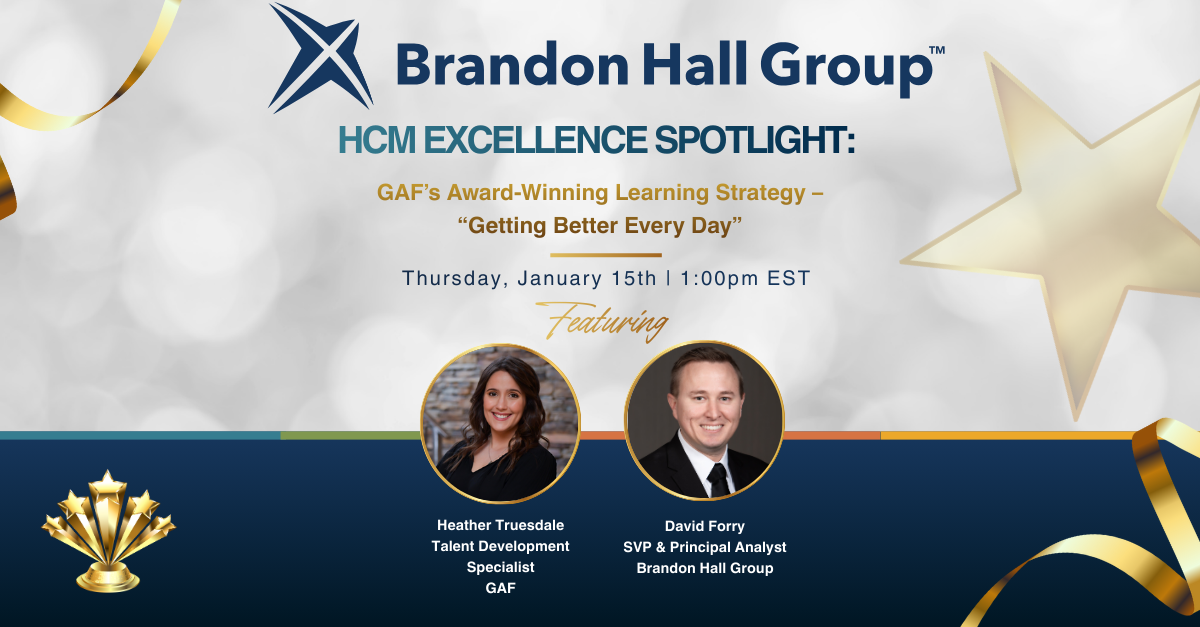 Brandon Hall Group™

HCM EXCELLENCE SPOTLIGHT:

GAF's Award-Winning Learning Strategy – "Getting Better Every Day"

Thursday, January 15th | 1:00pm EST

Featuring

Heather Truesdale
Talent Development Specialist
GAF

David Forry
SVP & Principal Analyst
Brandon Hall Group